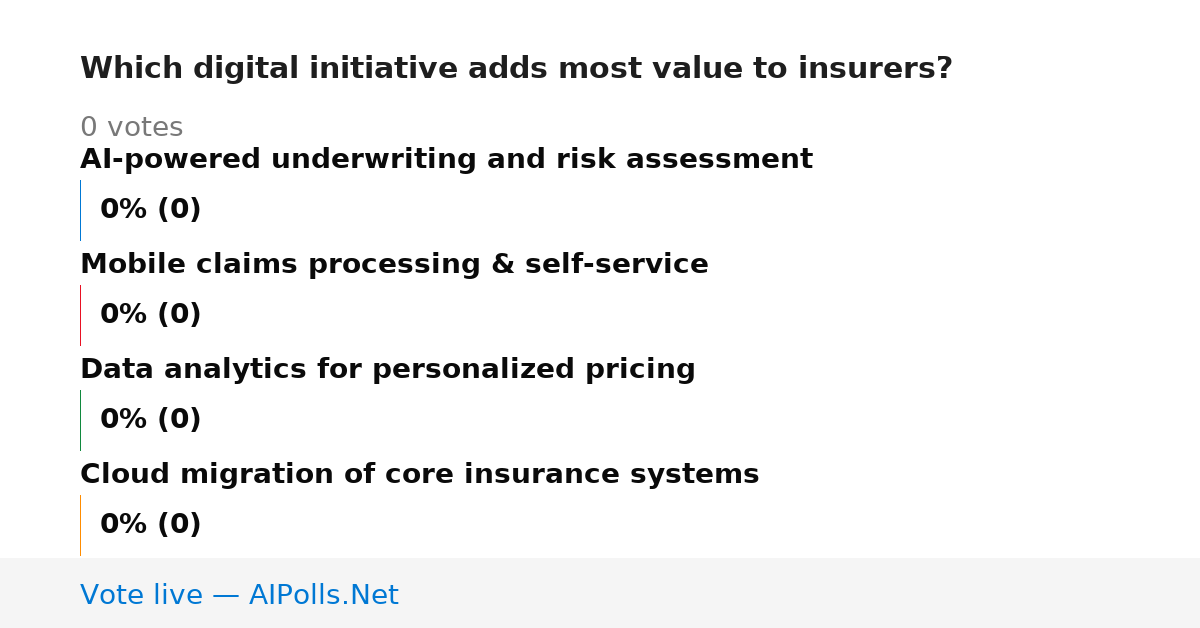 Which digital initiative adds most value to insurers?

0 votes

AI-powered underwriting and risk assessment

0% (0)

Mobile claims processing & self-service

0% (0)

Data analytics for personalized pricing

0% (0)

Cloud migration of core insurance systems

0% (0)

Vote live — AIPolls.Net